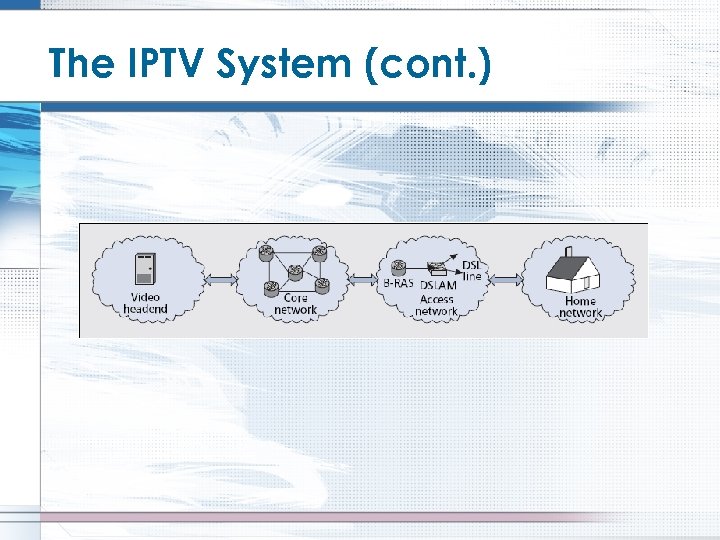 The IPTV System (cont.)

Video headend

Core network

B-RAS DSLAM DSL line

Access network

Home network